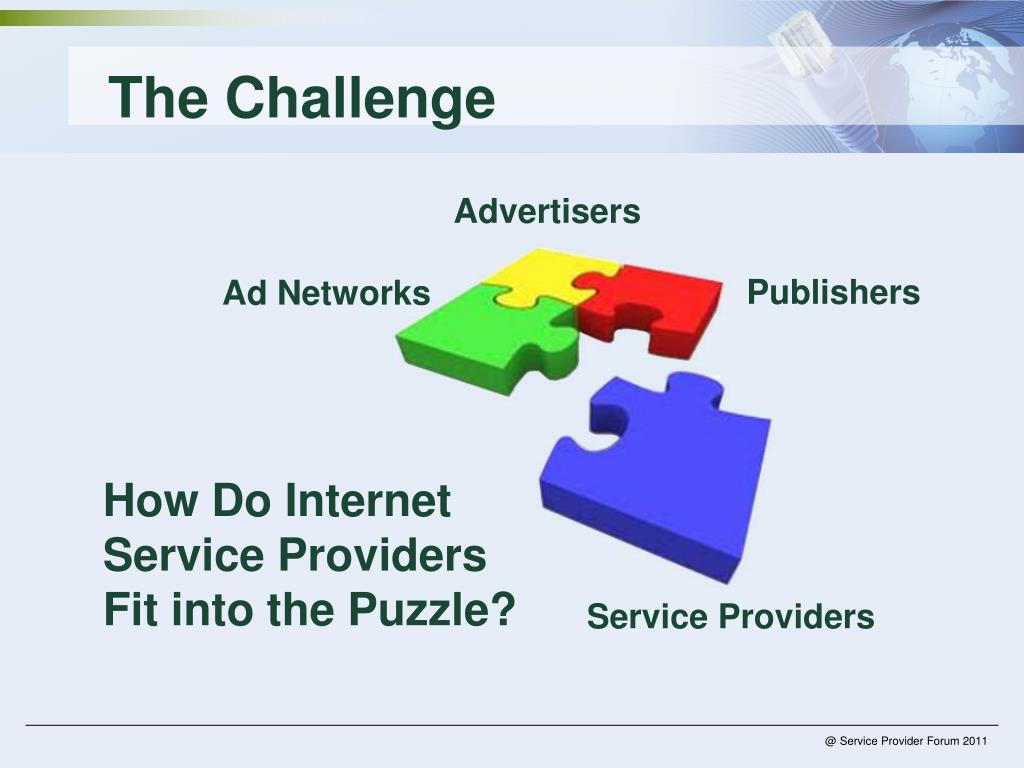 The Challenge

Advertisers

Ad Networks

Publishers

How Do Internet Service Providers Fit into the Puzzle?

Service Providers

@ Service Provider Forum 2011